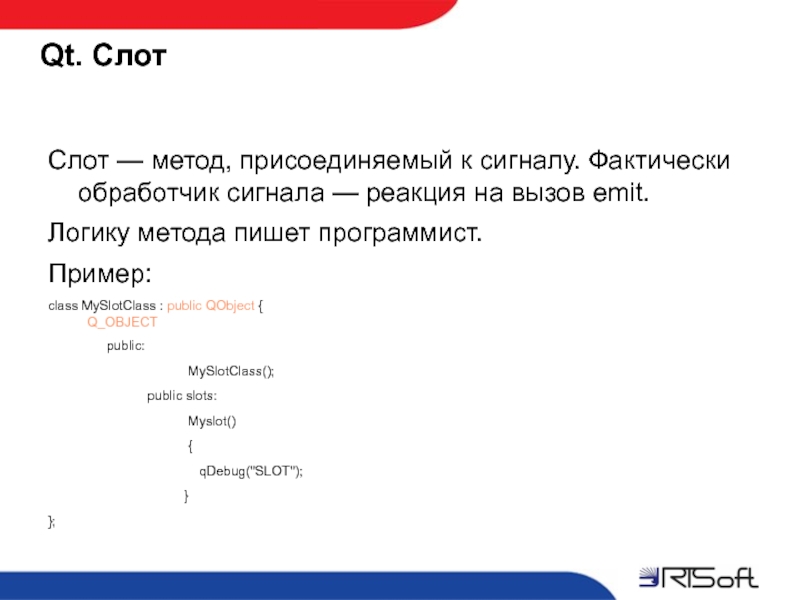 Qt. Слот

Слот — метод, присоединяемый к сигналу. Фактически обработчик сигнала — реакция на вызов emit.

Логику метода пишет программист.

Пример:

class MySlotClass : public QObject {
Q_OBJECT
public:
MySlotClass();
public slots:
Myslot()
{
qDebug("SLOT");
}
};

RTSoft